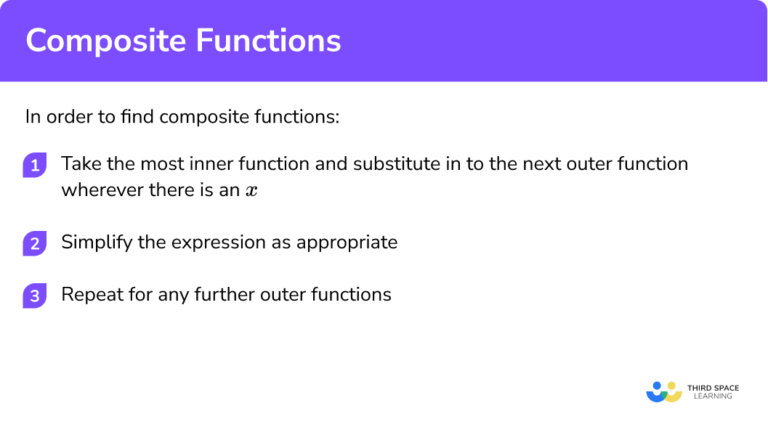 Composite Functions

In order to find composite functions:

1 Take the most inner function and substitute in to the next outer function wherever there is an $x$

2 Simplify the expression as appropriate

3 Repeat for any further outer functions

THIRD SPACE LEARNING